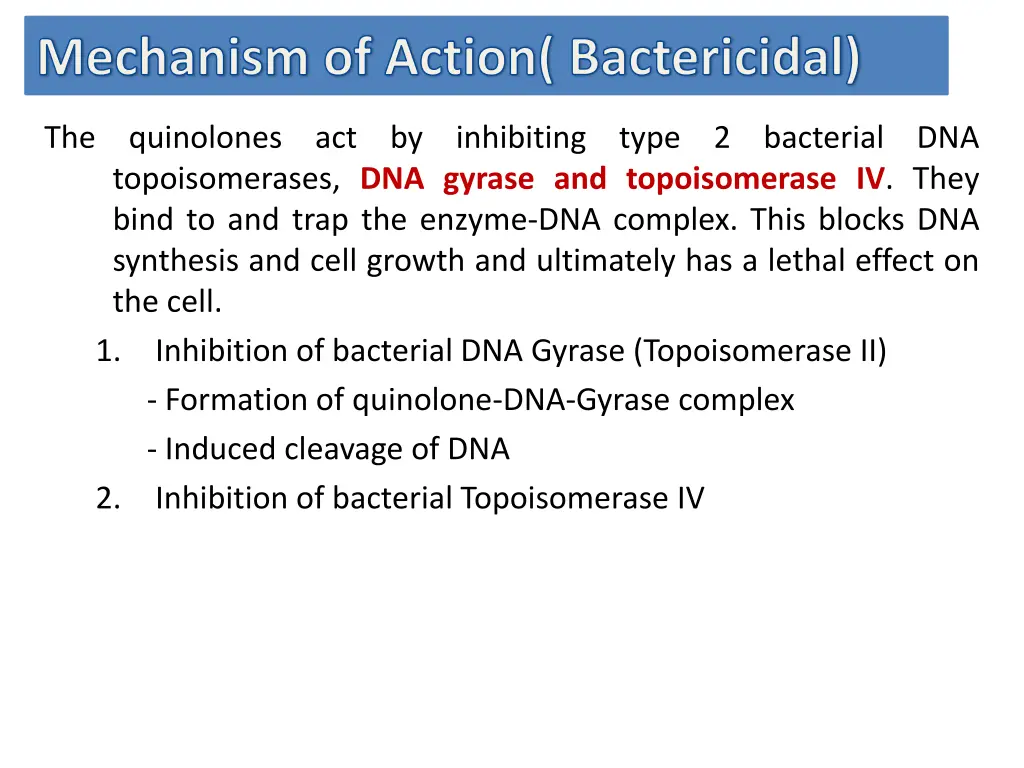 Mechanism of Action( Bactericidal)

The quinolones act by inhibiting type 2 bacterial DNA topoisomerases, DNA gyrase and topoisomerase IV. They bind to and trap the enzyme-DNA complex. This blocks DNA synthesis and cell growth and ultimately has a lethal effect on the cell.

1. Inhibition of bacterial DNA Gyrase (Topoisomerase II)
- Formation of quinolone-DNA-Gyrase complex
- Induced cleavage of DNA
2. Inhibition of bacterial Topoisomerase IV